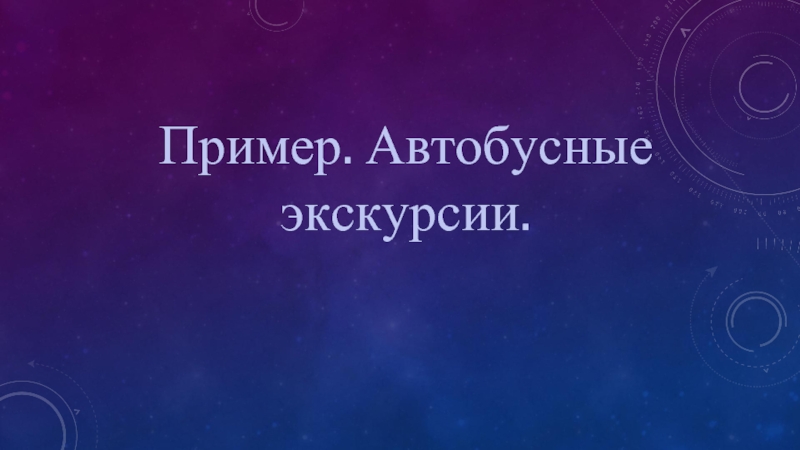 Пример. Автобусные экскурсии.